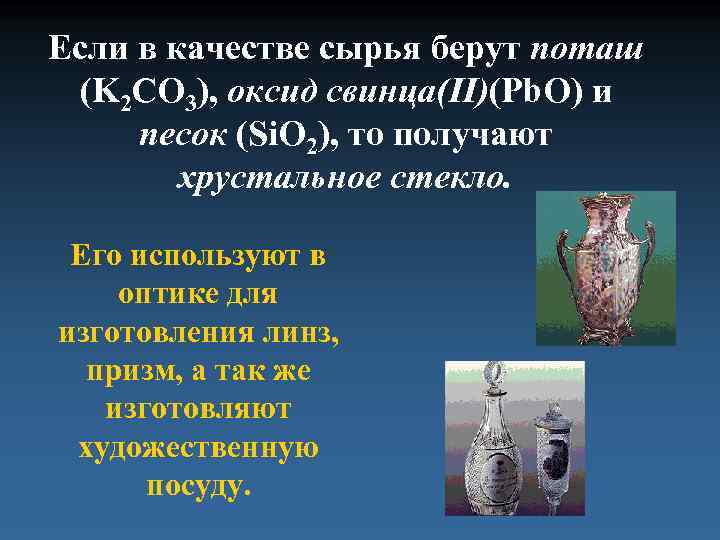 Если в качестве сырья берут поташ ($K_2CO_3$), оксид свинца(II)(PbO) и песок ($SiO_2$), то получают хрустальное стекло.

Его используют в оптике для изготовления линз, призм, а так же изготовляют художественную посуду.